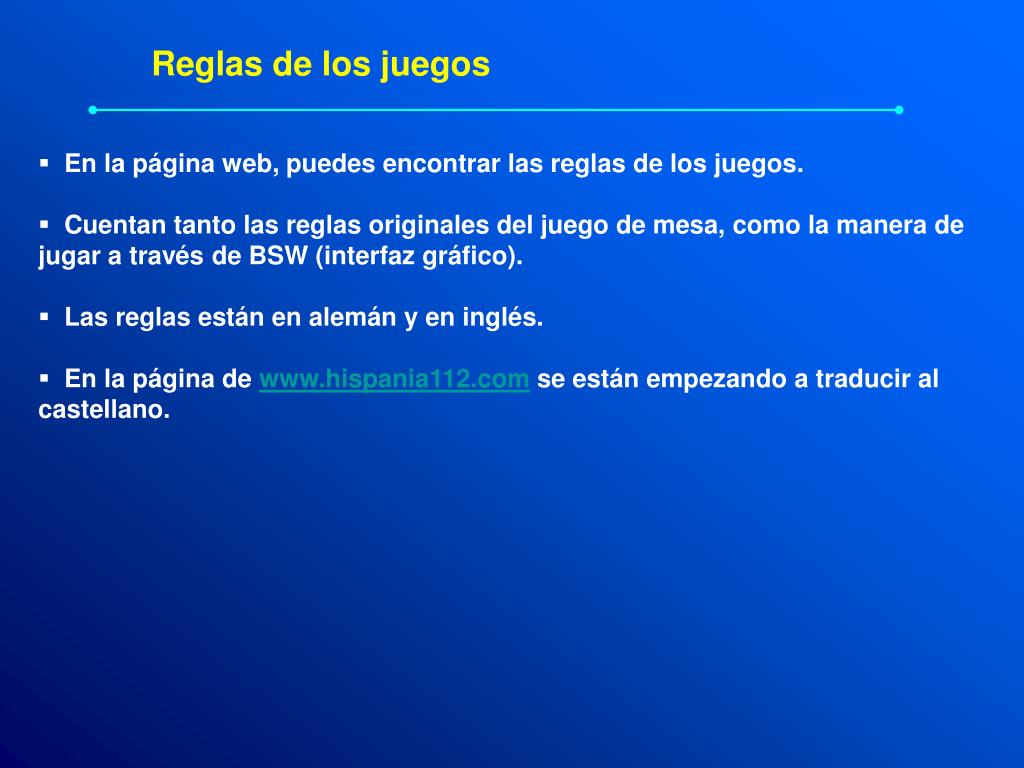 Reglas de los juegos

▪ En la página web, puedes encontrar las reglas de los juegos.

▪ Cuentan tanto las reglas originales del juego de mesa, como la manera de jugar a través de BSW (interfaz gráfico).

▪ Las reglas están en alemán y en inglés.

▪ En la página de www.hispania112.com se están empezando a traducir al castellano.